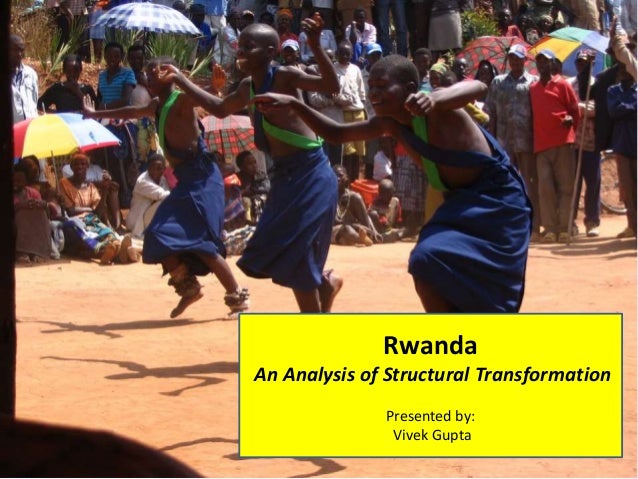 Rwanda
An Analysis of Structural Transformation

Presented by:
Vivek Gupta